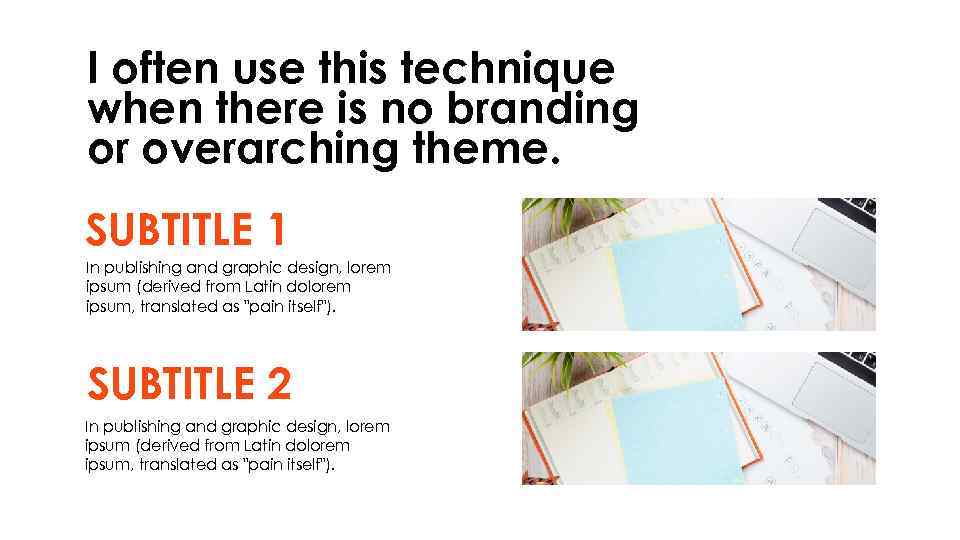 I often use this technique when there is no branding or overarching theme.

SUBTITLE 1

In publishing and graphic design, lorem ipsum (derived from Latin dolorem ipsum, translated as "pain itself").

SUBTITLE 2

In publishing and graphic design, lorem ipsum (derived from Latin dolorem ipsum, translated as "pain itself").